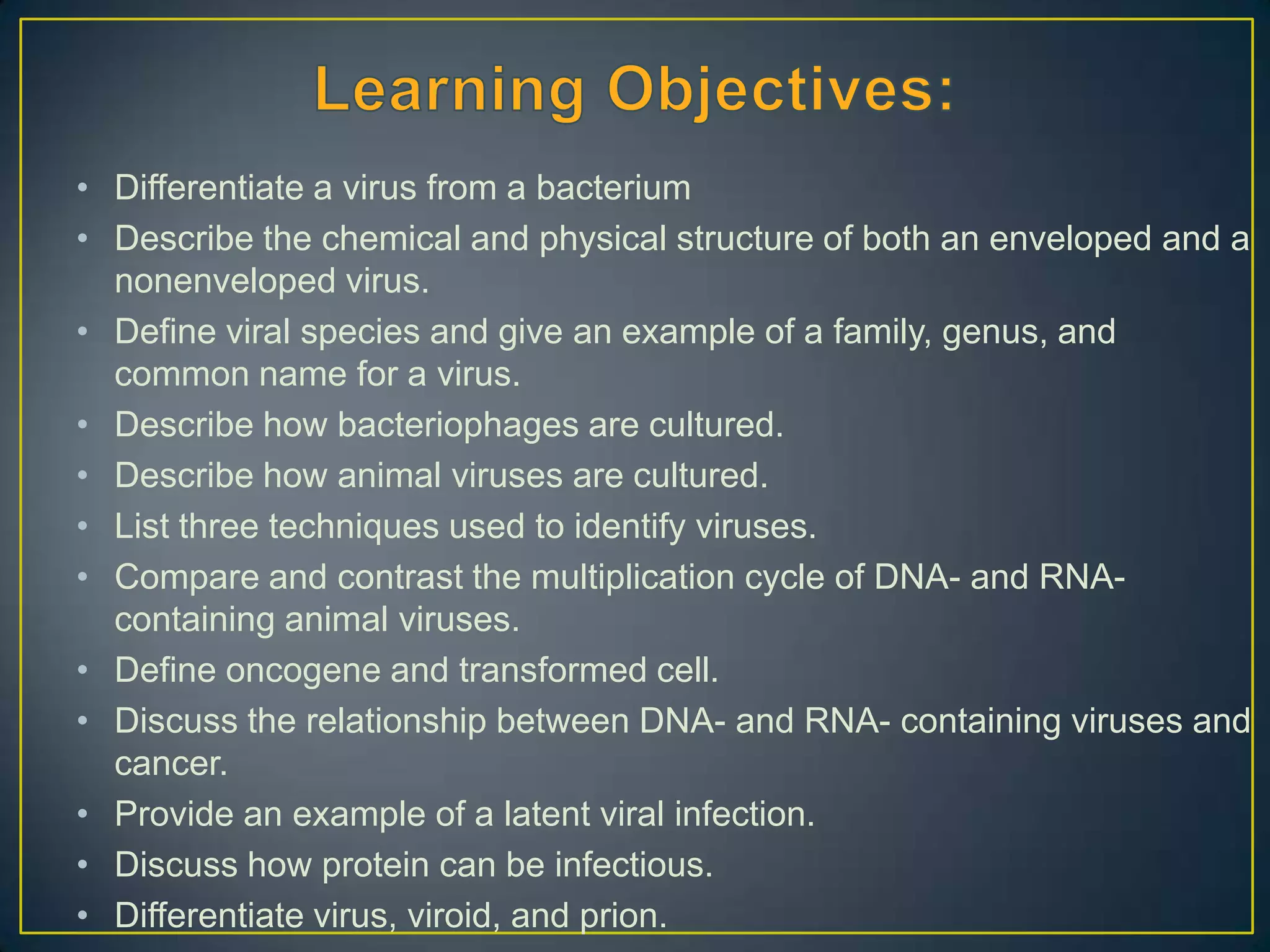 Learning Objectives:

• Differentiate a virus from a bacterium
• Describe the chemical and physical structure of both an enveloped and a nonenveloped virus.
• Define viral species and give an example of a family, genus, and common name for a virus.
• Describe how bacteriophages are cultured.
• Describe how animal viruses are cultured.
• List three techniques used to identify viruses.
• Compare and contrast the multiplication cycle of DNA- and RNA-containing animal viruses.
• Define oncogene and transformed cell.
• Discuss the relationship between DNA- and RNA- containing viruses and cancer.
• Provide an example of a latent viral infection.
• Discuss how protein can be infectious.
• Differentiate virus, viroid, and prion.